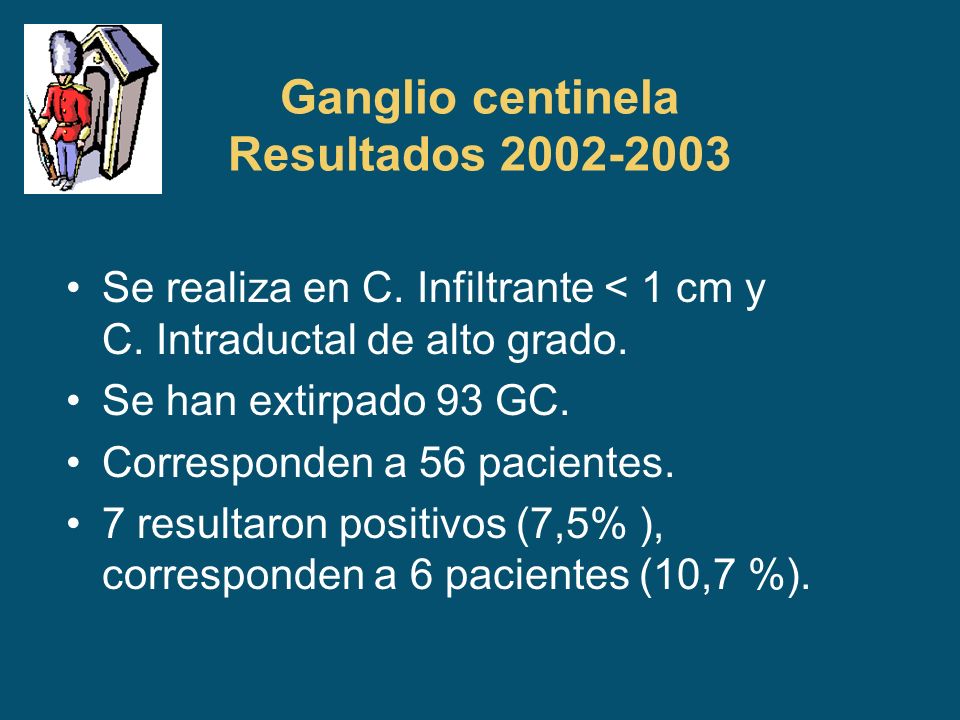 Ganglio centinela
Resultados 2002-2003

• Se realiza en C. Infiltrante < 1 cm y C. Intraductal de alto grado.
• Se han extirpado 93 GC.
• Corresponden a 56 pacientes.
• 7 resultaron positivos (7,5% ), corresponden a 6 pacientes (10,7 %).